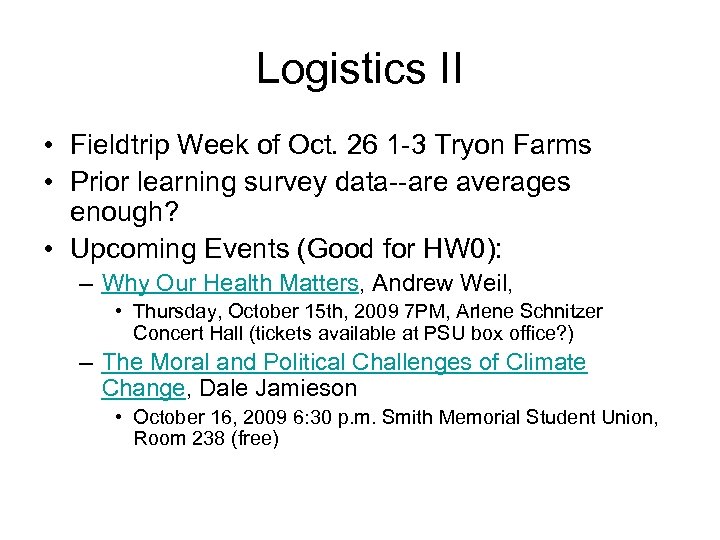 Logistics II

• Fieldtrip Week of Oct. 26 1-3 Tryon Farms
• Prior learning survey data--are averages enough?
• Upcoming Events (Good for HW0):
– Why Our Health Matters, Andrew Weil,
• Thursday, October 15th, 2009 7PM, Arlene Schnitzer Concert Hall (tickets available at PSU box office?)
– The Moral and Political Challenges of Climate Change, Dale Jamieson
• October 16, 2009 6:30 p.m. Smith Memorial Student Union, Room 238 (free)